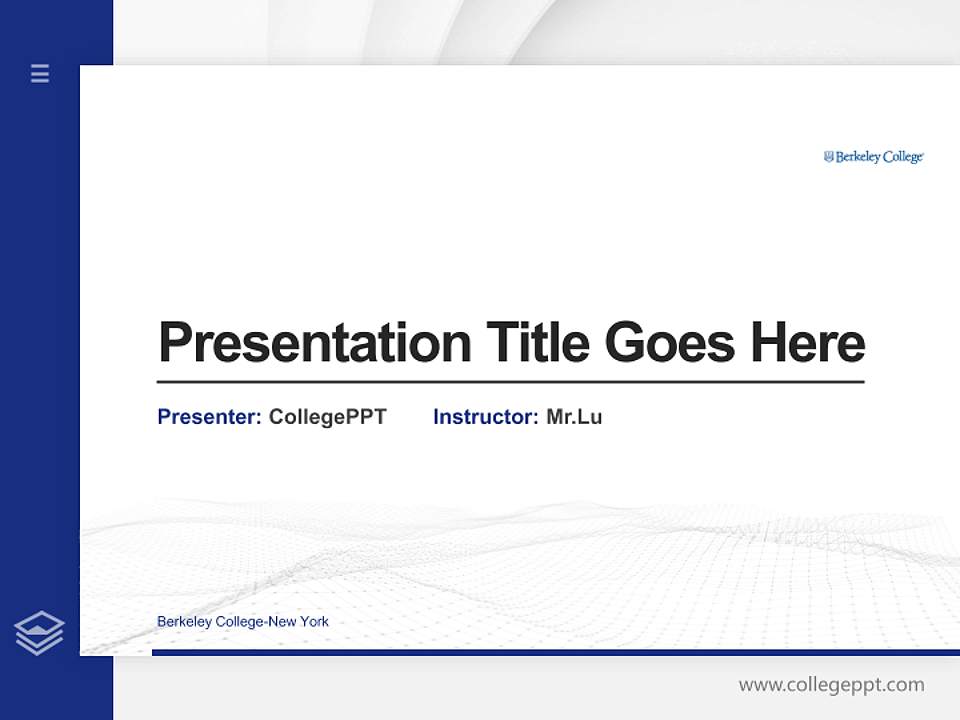 Berkeley College

Presentation Title Goes Here

Presenter: CollegePPT Instructor: Mr.Lu

Berkeley College-New York

www.collegeppt.com